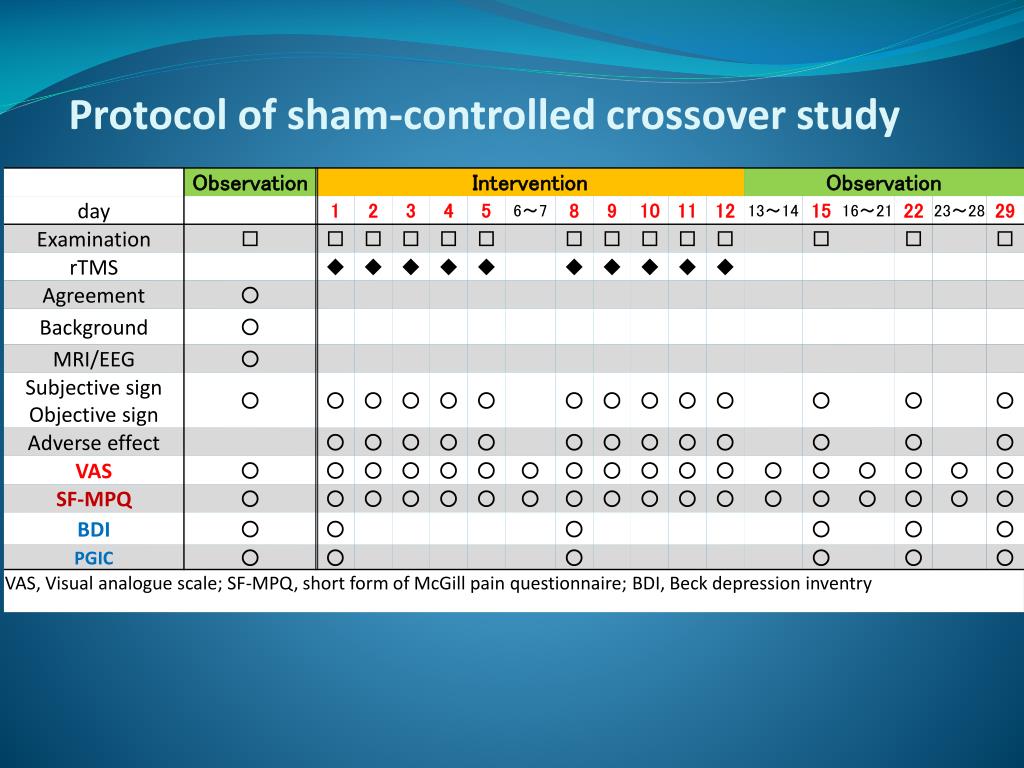 Protocol of sham-controlled crossover study

| | Observation | Intervention | | | | | | | | | | | Observation | | | | | |
|---|---|---|---|---|---|---|---|---|---|---|---|---|---|---|---|---|---|---|
| day | | 1 | 2 | 3 | 4 | 5 | 6～7 | 8 | 9 | 10 | 11 | 12 | 13～14 | 15 | 16～21 | 22 | 23～28 | 29 |
| Examination | □ | □ | □ | □ | □ | □ | | □ | □ | □ | □ | □ | | □ | | □ | | □ |
| rTMS | | ◆ | ◆ | ◆ | ◆ | ◆ | | ◆ | ◆ | ◆ | ◆ | ◆ | | | | | | |
| Agreement | ○ | | | | | | | | | | | | | | | | | |
| Background | ○ | | | | | | | | | | | | | | | | | |
| MRI/EEG | ○ | | | | | | | | | | | | | | | | | |
| Subjective sign Objective sign | ○ | ○ | ○ | ○ | ○ | ○ | | ○ | ○ | ○ | ○ | ○ | | ○ | | ○ | | ○ |
| Adverse effect | | ○ | ○ | ○ | ○ | ○ | | ○ | ○ | ○ | ○ | ○ | | ○ | | ○ | | ○ |
| VAS | ○ | ○ | ○ | ○ | ○ | ○ | ○ | ○ | ○ | ○ | ○ | ○ | ○ | ○ | ○ | ○ | ○ | ○ |
| SF-MPQ | ○ | ○ | ○ | ○ | ○ | ○ | ○ | ○ | ○ | ○ | ○ | ○ | ○ | ○ | ○ | ○ | ○ | ○ |
| BDI | ○ | ○ | | | | | | ○ | | | | | | ○ | | ○ | | ○ |
| PGIC | ○ | ○ | | | | | | ○ | | | | | | ○ | | ○ | | ○ |

VAS, Visual analogue scale; SF-MPQ, short form of McGill pain questionnaire; BDI, Beck depression inventry